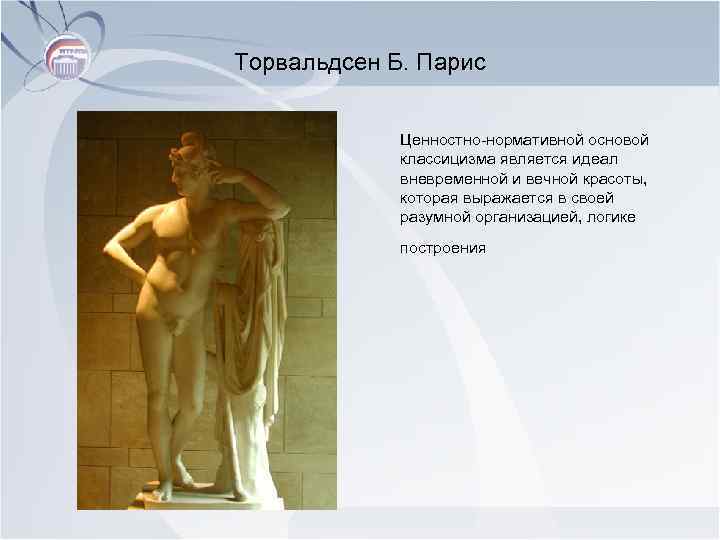 Торвальдсен Б. Парис

Ценностно-нормативной основой классицизма является идеал вневременной и вечной красоты, которая выражается в своей разумной организацией, логике

построения